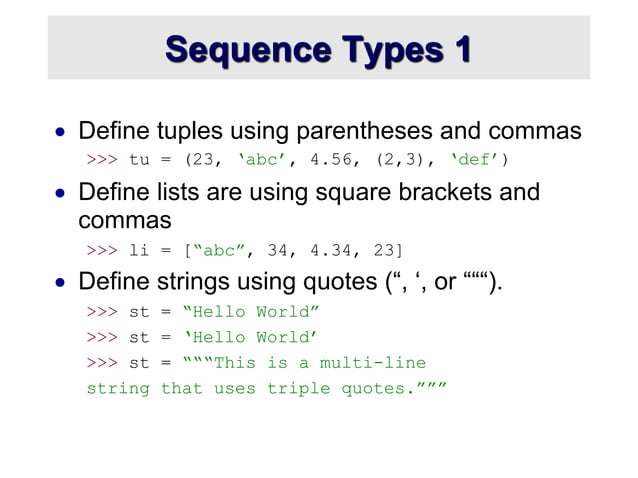 Sequence Types 1

• Define tuples using parentheses and commas

>>> tu = (23, ‘abc’, 4.56, (2,3), ‘def’)

• Define lists are using square brackets and commas

>>> li = [“abc”, 34, 4.34, 23]

• Define strings using quotes (“, ‘, or “““).

>>> st = “Hello World”

>>> st = ‘Hello World’

>>> st = “““This is a multi-line
string that uses triple quotes.”””